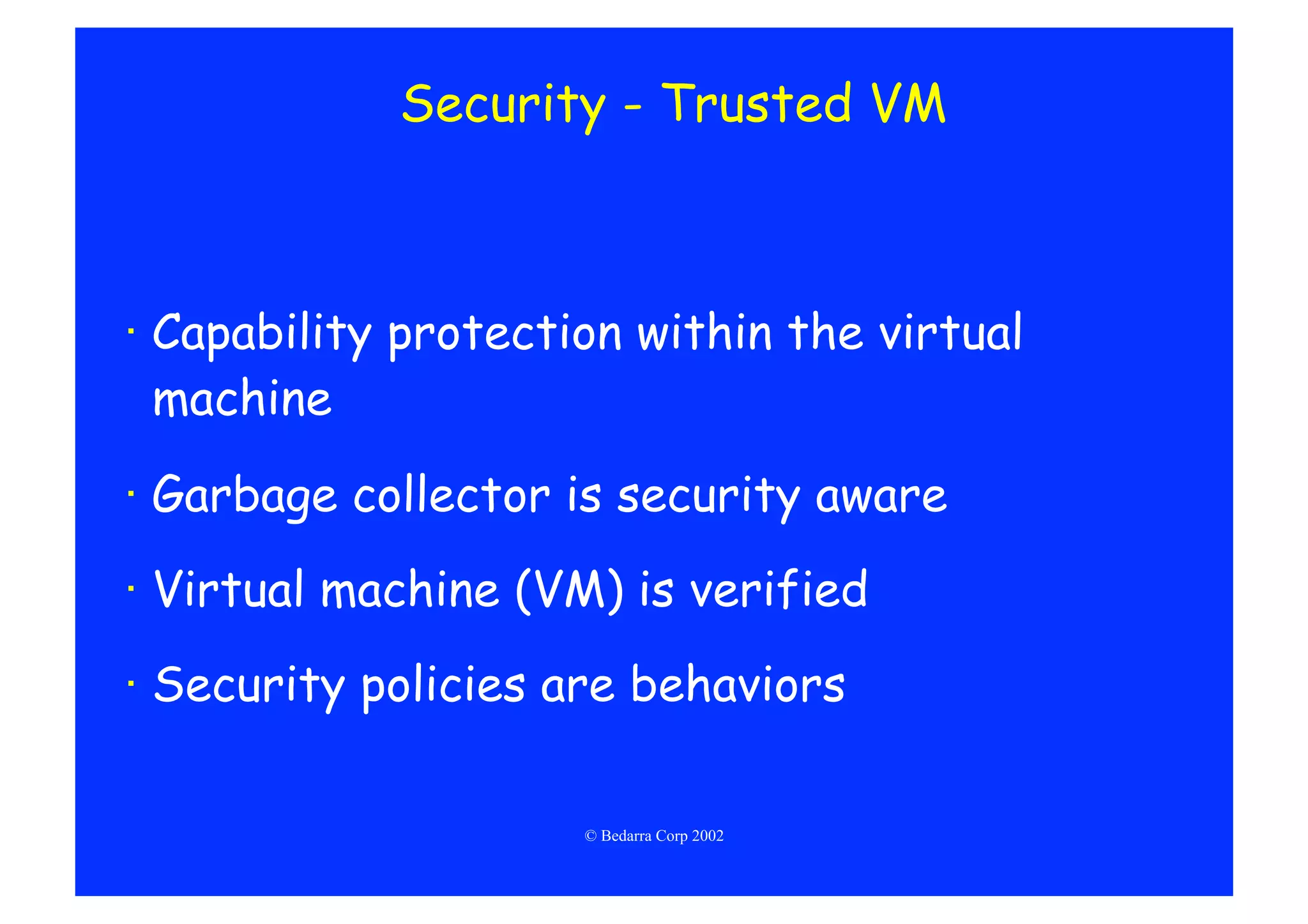 Security - Trusted VM

· Capability protection within the virtual machine

· Garbage collector is security aware

· Virtual machine (VM) is verified

· Security policies are behaviors

© Bedarra Corp 2002